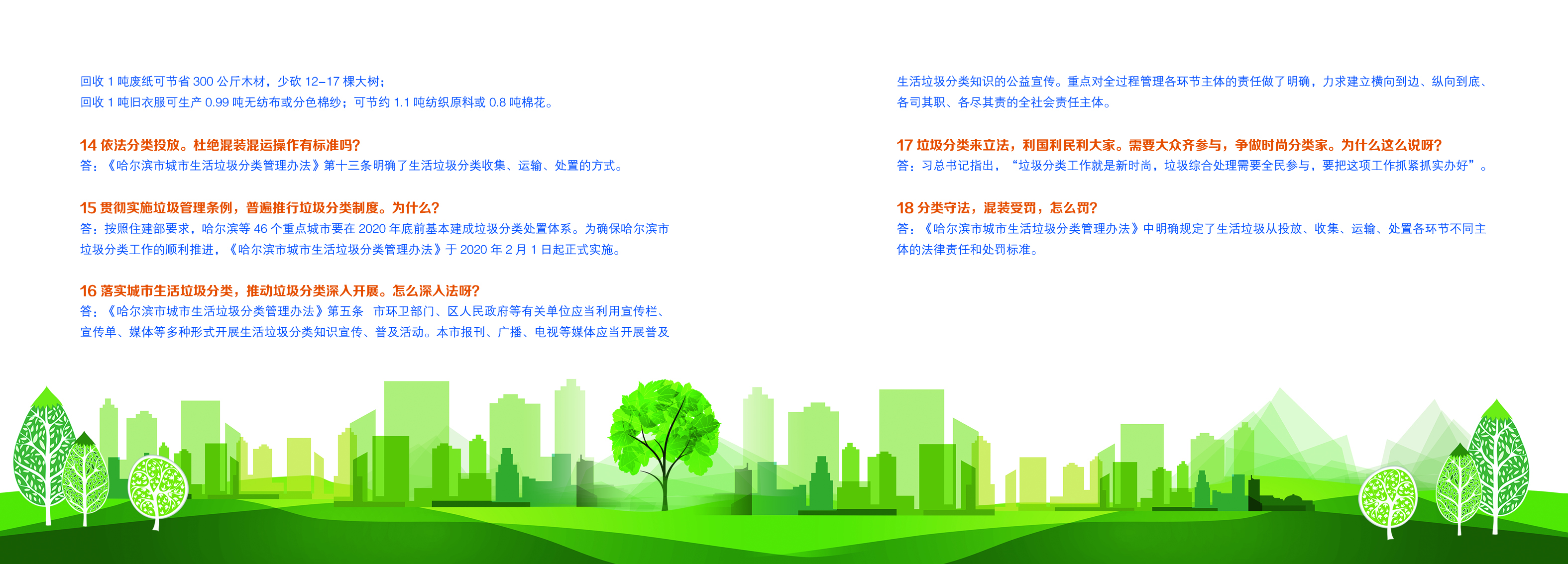 回收 1 吨废纸可节省 300 公斤木材，少砍 12–17 棵大树；
回收 1 吨旧衣服可生产 0.99 吨无纺布或分色棉纱；可节约 1.1 吨纺织原料或 0.8 吨棉花。

14 依法分类投放。杜绝混装混运操作有标准吗?
答：《哈尔滨市城市生活垃圾分类管理办法》第十三条明确了生活垃圾分类收集、运输、处置的方式。

15 贯彻实施垃圾管理条例，普遍推行垃圾分类制度。为什么?
答：按照住建部要求，哈尔滨等 46 个重点城市要在 2020 年底前基本建成垃圾分类处置体系。为确保哈尔滨市垃圾分类工作的顺利推进，《哈尔滨市城市生活垃圾分类管理办法》于 2020 年 2 月 1 日起正式实施。

16 落实城市生活垃圾分类，推动垃圾分类深入开展。怎么深入法呀?
答：《哈尔滨市城市生活垃圾分类管理办法》第五条 市环卫部门、区人民政府等有关单位应当利用宣传栏、宣传单、媒体等多种形式开展生活垃圾分类知识宣传、普及活动。本市报刊、广播、电视等媒体应当开展普及生活垃圾分类知识的公益宣传。重点对全过程管理各环节主体的责任做了明确，力求建立横向到边、纵向到底、各司其职、各尽其责的全社会责任主体。

17 垃圾分类来立法，利国利民利大家。需要大众齐参与，争做时尚分类家。为什么这么说呀?
答：习总书记指出，“垃圾分类工作就是新时尚，垃圾综合处理需要全民参与，要把这项工作抓紧抓实办好”。

18 分类守法，混装受罚，怎么罚?
答：《哈尔滨市城市生活垃圾分类管理办法》中明确规定了生活垃圾从投放、收集、运输、处置各环节不同主体的法律责任和处罚标准。